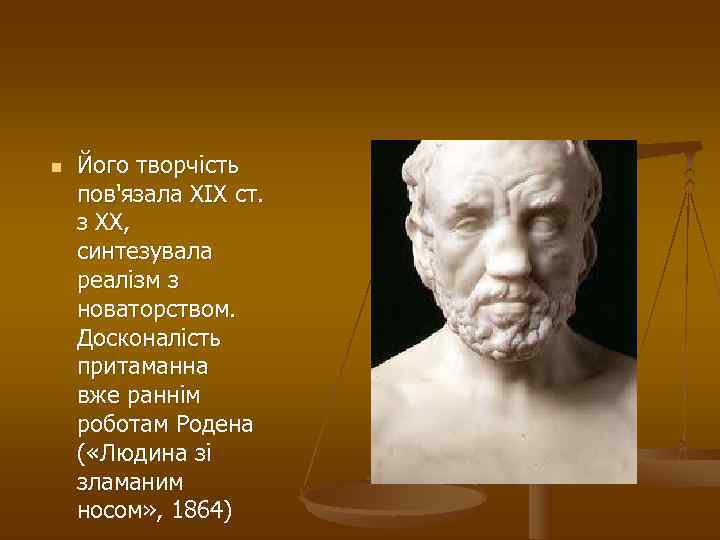 Його творчість пов'язала XIX ст. з XX, синтезувала реалізм з новаторством. Досконалість притаманна вже раннім роботам Родена («Людина зі зламаним носом», 1864)